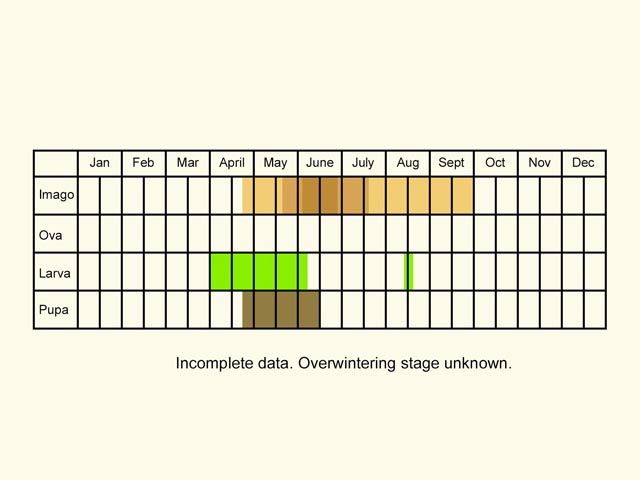 |  | Jan | Feb | Mar | April | May | June | July | Aug | Sept | Oct | Nov | Dec |
|---|---|---|---|---|---|---|---|---|---|---|---|---|
| Imago |  |  |  |  |  |  |  |  |  |  |  |  |
| Ova |  |  |  |  |  |  |  |  |  |  |  |  |
| Larva |  |  |  |  |  |  |  |  |  |  |  |  |
| Pupa |  |  |  |  |  |  |  |  |  |  |  |  |

Incomplete data. Overwintering stage unknown.